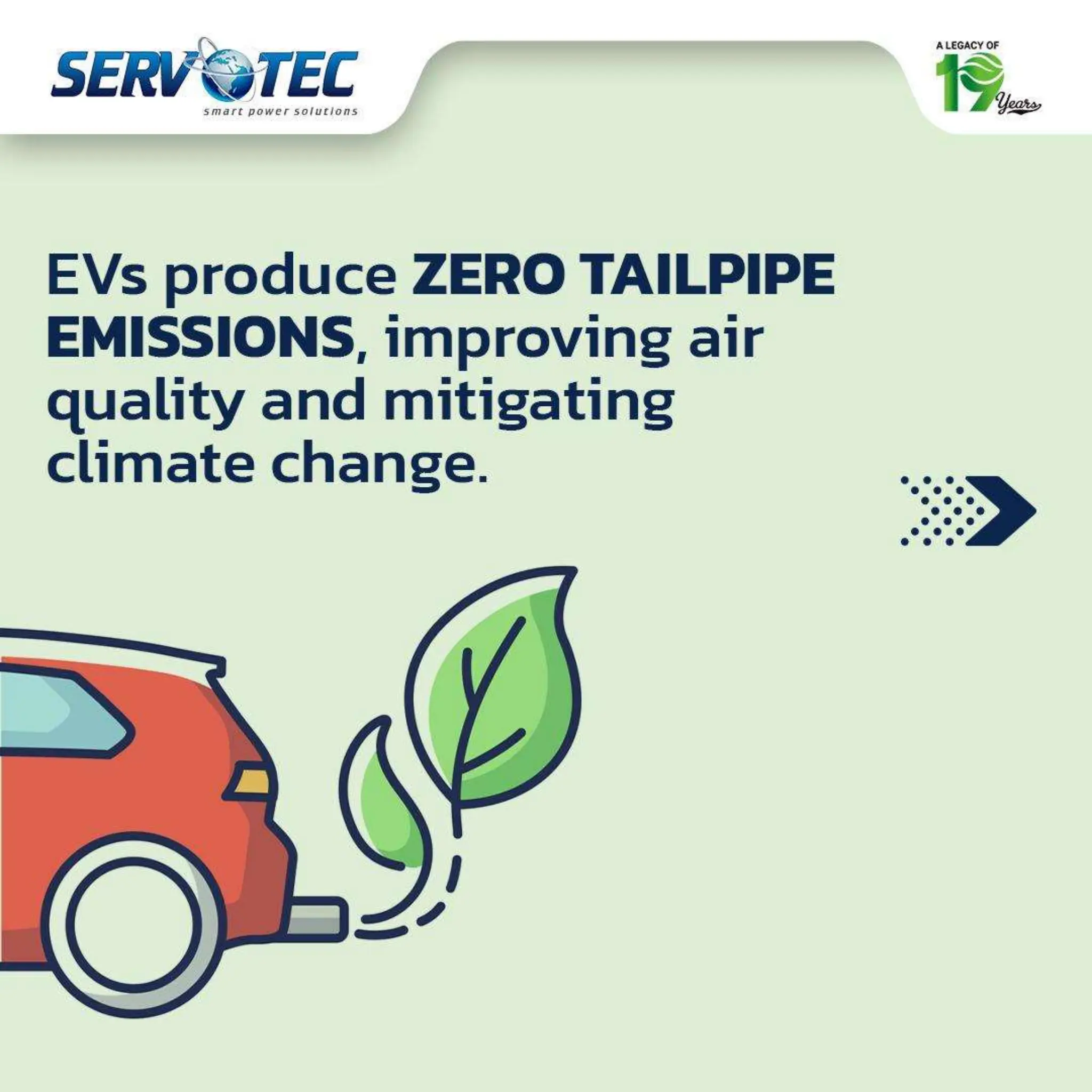 SERVOTEC
smart power solutions

A LEGACY OF
19
Years

EVs produce ZERO TAILPIPE EMISSIONS, improving air quality and mitigating climate change.